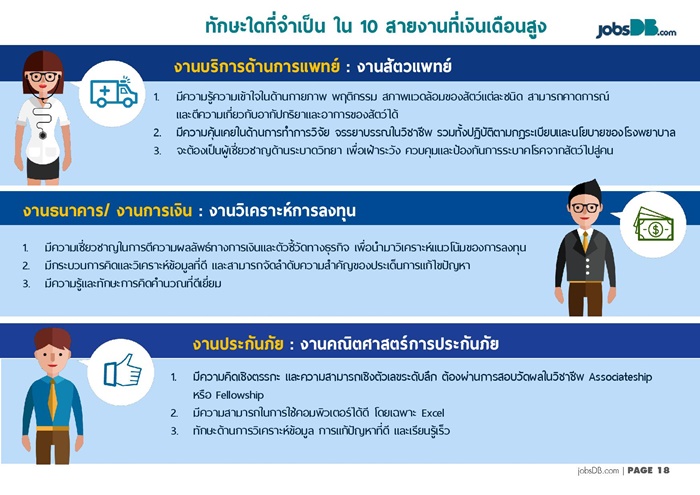 ทักษะใดที่จำเป็น ใน 10 สายงานที่เงินเดือนสูง

jobsDB.com

งานบริการด้านการแพทย์ : งานสัตวแพทย์

1. มีความรู้ความเข้าใจในด้านกายภาพ พฤติกรรม สภาพแวดล้อมของสัตว์แต่ละชนิด สามารถคาดการณ์และตีความเกี่ยวกับอากัปกริยาและอาการของสัตว์ได้
2. มีความคุ้นเคยในด้านการทำการวิจัย จรรยาบรรณในวิชาชีพ รวมทั้งปฏิบัติตามกฎระเบียบและนโยบายของโรงพยาบาล
3. จะต้องเป็นผู้เชี่ยวชาญด้านระบาดวิทยา เพื่อเฝ้าระวัง ควบคุมและป้องกันการระบาดโรคจากสัตว์ไปสู่คน

งานธนาคาร/ งานการเงิน : งานวิเคราะห์การลงทุน

1. มีความเชี่ยวชาญในการตีความผลลัพธ์ทางการเงินและตัวชี้วัดทางธุรกิจ เพื่อนำมาวิเคราะห์แนวโน้มของการลงทุน
2. มีกระบวนการคิดและวิเคราะห์ข้อมูลที่ดี และสามารถจัดลำดับความสำคัญของประเด็นการแก้ไขปัญหา
3. มีความรู้และทักษะการคิดคำนวณที่ดีเยี่ยม

งานประกันภัย : งานคณิตศาสตร์การประกันภัย

1. มีความคิดเชิงตรรกะ และความสามารถเชิงตัวเลขระดับลึก ต้องผ่านการสอบวัดผลในวิชาชีพ Associateship หรือ Fellowship
2. มีความสามารถในการใช้คอมพิวเตอร์ได้ดี โดยเฉพาะ Excel
3. ทักษะด้านการวิเคราะห์ข้อมูล การแก้ปัญหาที่ดี และเรียนรู้เร็ว

jobsDB.com | PAGE 18